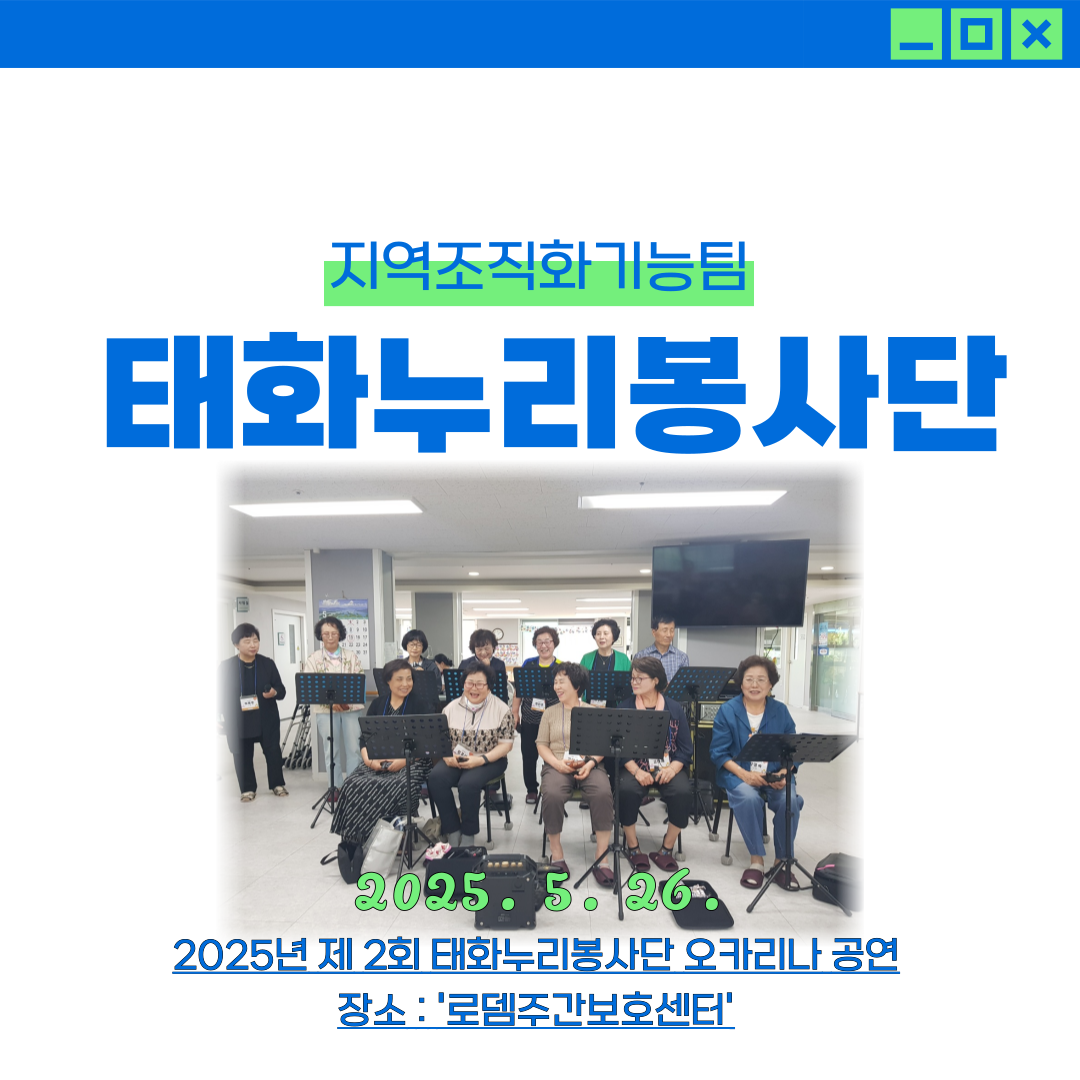 지역조직화기능팀

태화누리봉사단

2025. 5. 26.

2025년 제 2회 태화누리봉사단 오카리나 공연
장소 : '로뎀주간보호센터'